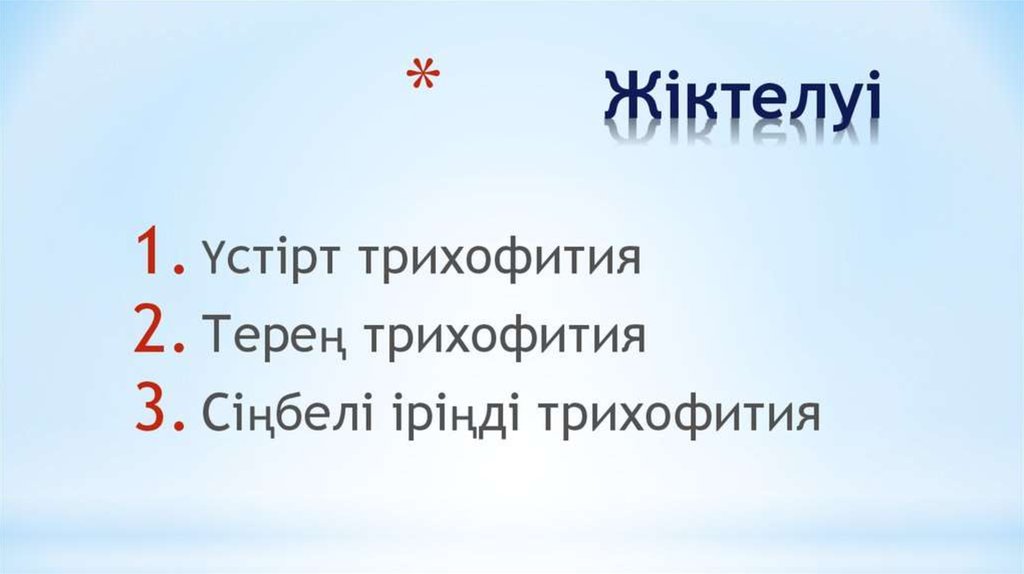 * Жіктелуі

1. Үстірт трихофития
2. Терең трихофития
3. Сіңбелі іріңді трихофития